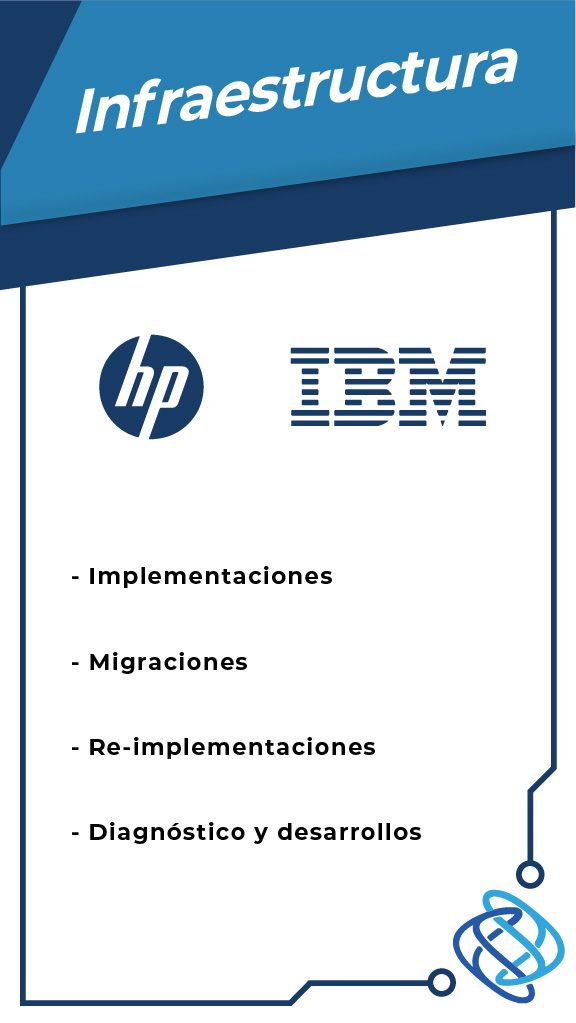 Infraestructura

hp

IBM

- Implementaciones

- Migraciones

- Re-implementaciones

- Diagnóstico y desarrollos